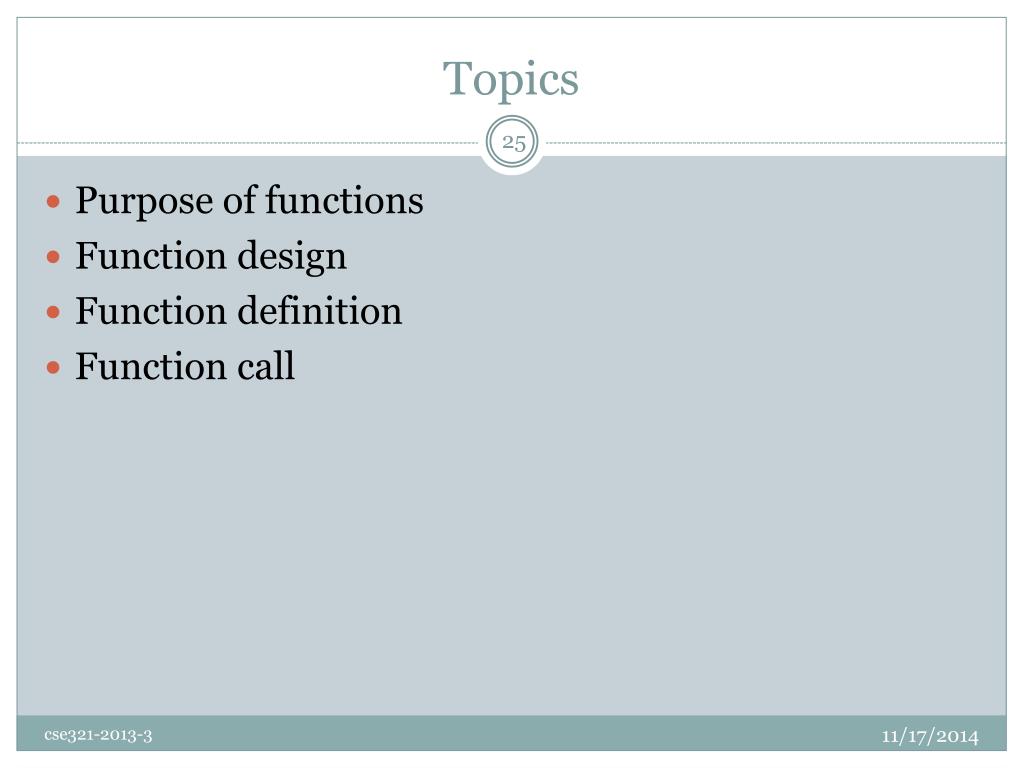 Topics

25

- Purpose of functions
- Function design
- Function definition
- Function call

cse321-2013-3

11/17/2014